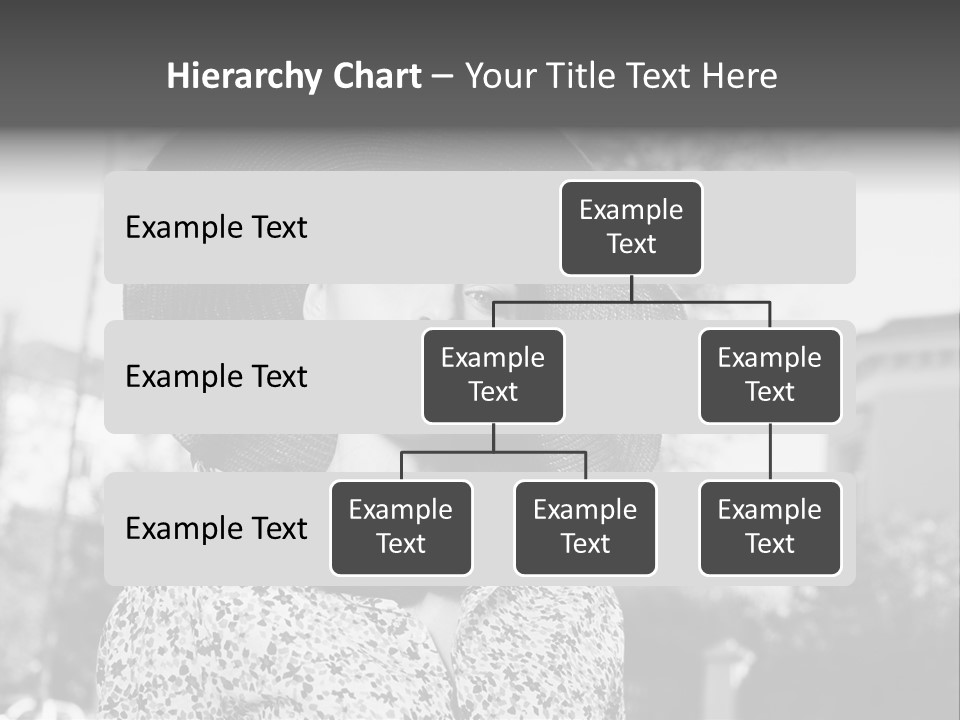 Hierarchy Chart – Your Title Text Here

Example Text

Example Text

Example Text

Example Text

Example Text

Example Text

Example Text

Example Text

Example Text